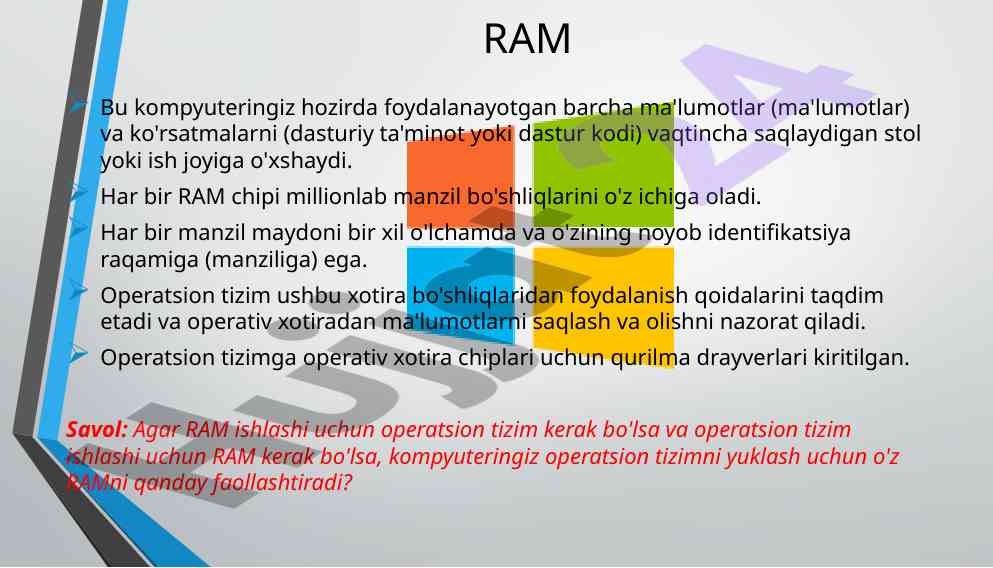 RAM

Bu kompyuteringiz hozirda foydalanayotgan barcha ma'lumotlar (ma'lumotlar) va ko'rsatmalarni (dasturiy ta'minot yoki dastur kodi) vaqtincha saqlaydigan stol yoki ish joyiga o'xshaydi.

Har bir RAM chipi millionlab manzil bo'shliqlarini o'z ichiga oladi.

Har bir manzil maydoni bir xil o'lchamda va o'zining noyob identifikatsiya raqamiga (manziliga) ega.

Operatsion tizim ushbu xotira bo'shliqlaridan foydalanish qoidalarini taqdim etadi va operativ xotiradan ma'lumotlarni saqlash va olishni nazorat qiladi.

Operatsion tizimga operativ xotira chiplari uchun qurilma drayverlari kiritilgan.

Savol: Agar RAM ishlashi uchun operatsion tizim kerak bo'lsa va operatsion tizim ishlashi uchun RAM kerak bo'lsa, kompyuteringiz operatsion tizimni yuklash uchun o'z RAMni qanday faollashtiradi?